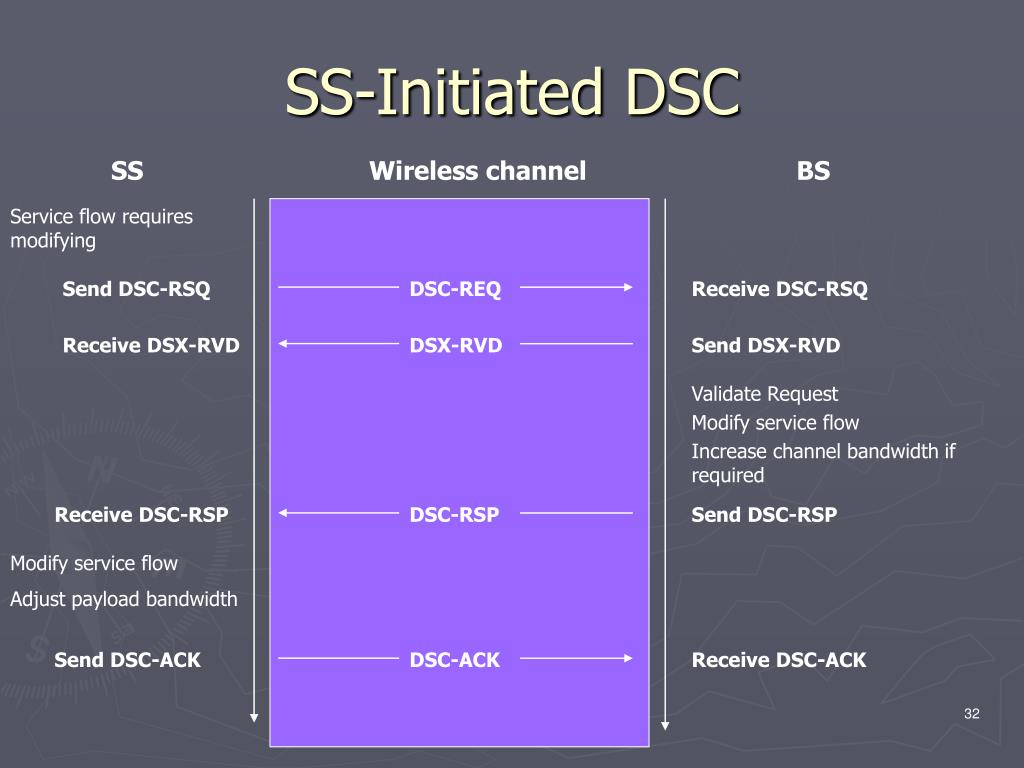 SS-Initiated DSC

SS

Wireless channel

BS

Service flow requires modifying

Send DSC-RSQ

DSC-REQ

Receive DSC-RSQ

Receive DSX-RVD

DSX-RVD

Send DSX-RVD

Validate Request

Modify service flow

Increase channel bandwidth if required

Receive DSC-RSP

DSC-RSP

Send DSC-RSP

Modify service flow

Adjust payload bandwidth

Send DSC-ACK

DSC-ACK

Receive DSC-ACK

32